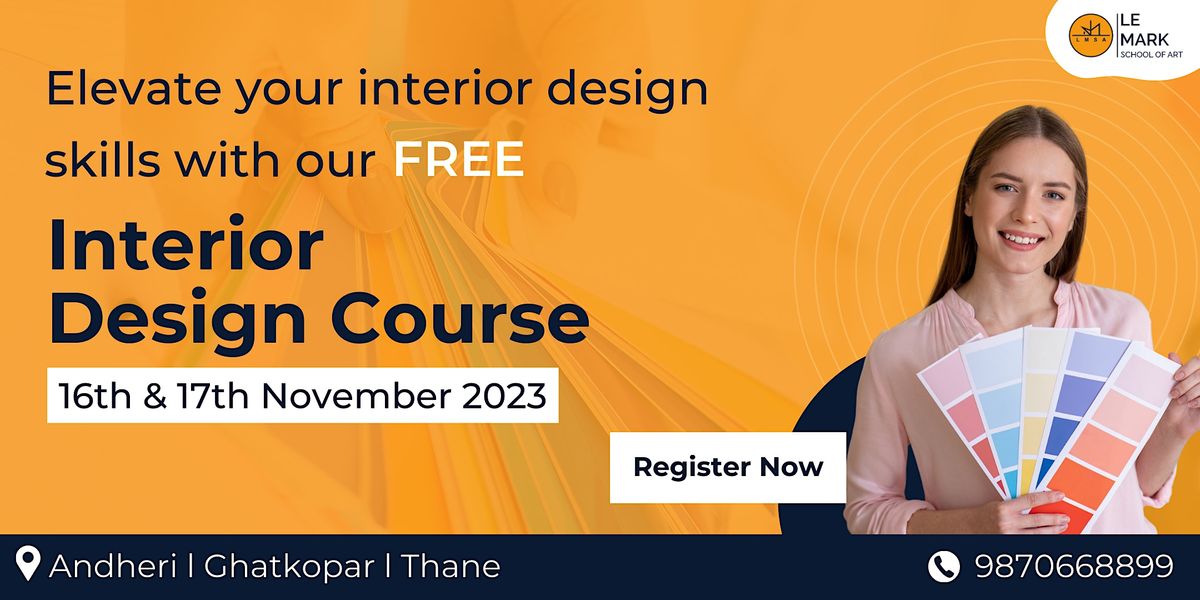 LMSA LE MARK SCHOOL OF ART

Elevate your interior design skills with our FREE

Interior Design Course

16th & 17th November 2023

Register Now

Andheri I Ghatkopar I Thane

9870668899